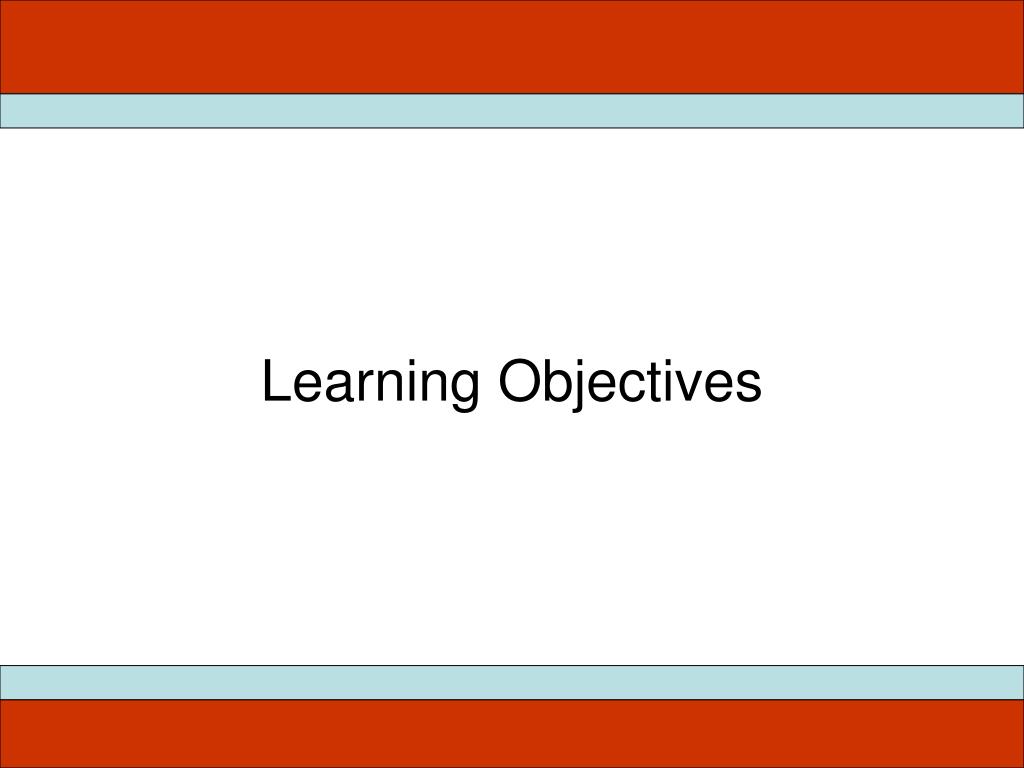 Learning Objectives